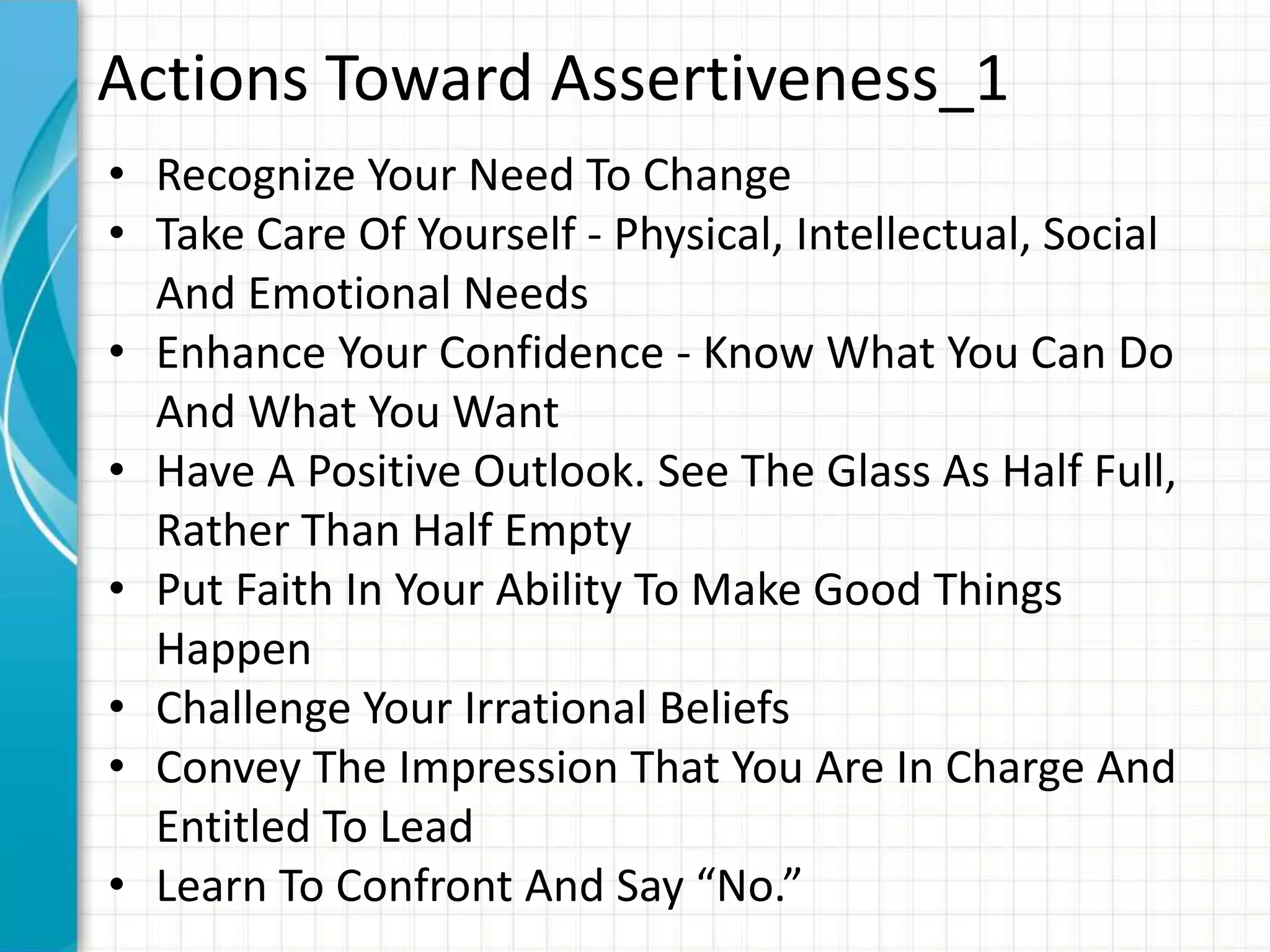 Actions Toward Assertiveness_1

• Recognize Your Need To Change
• Take Care Of Yourself - Physical, Intellectual, Social And Emotional Needs
• Enhance Your Confidence - Know What You Can Do And What You Want
• Have A Positive Outlook. See The Glass As Half Full, Rather Than Half Empty
• Put Faith In Your Ability To Make Good Things Happen
• Challenge Your Irrational Beliefs
• Convey The Impression That You Are In Charge And Entitled To Lead
• Learn To Confront And Say “No.”